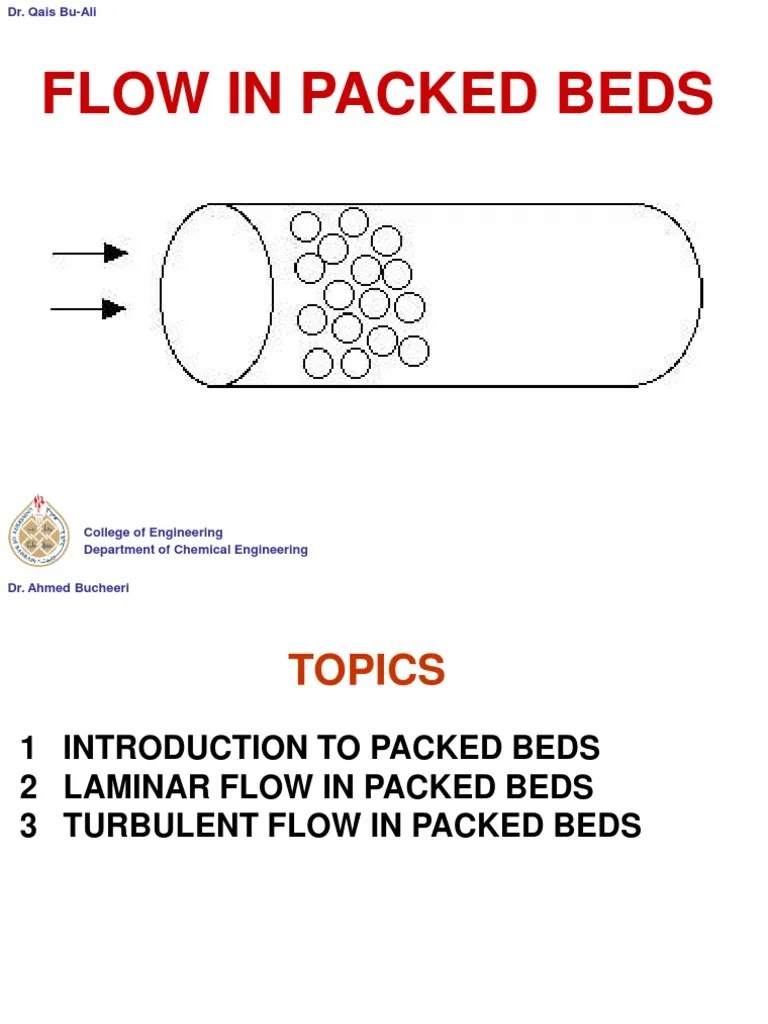 Dr. Qais Bu-Ali

FLOW IN PACKED BEDS

College of Engineering
Department of Chemical Engineering

Dr. Ahmed Bucheeri

TOPICS

1 INTRODUCTION TO PACKED BEDS
2 LAMINAR FLOW IN PACKED BEDS
3 TURBULENT FLOW IN PACKED BEDS